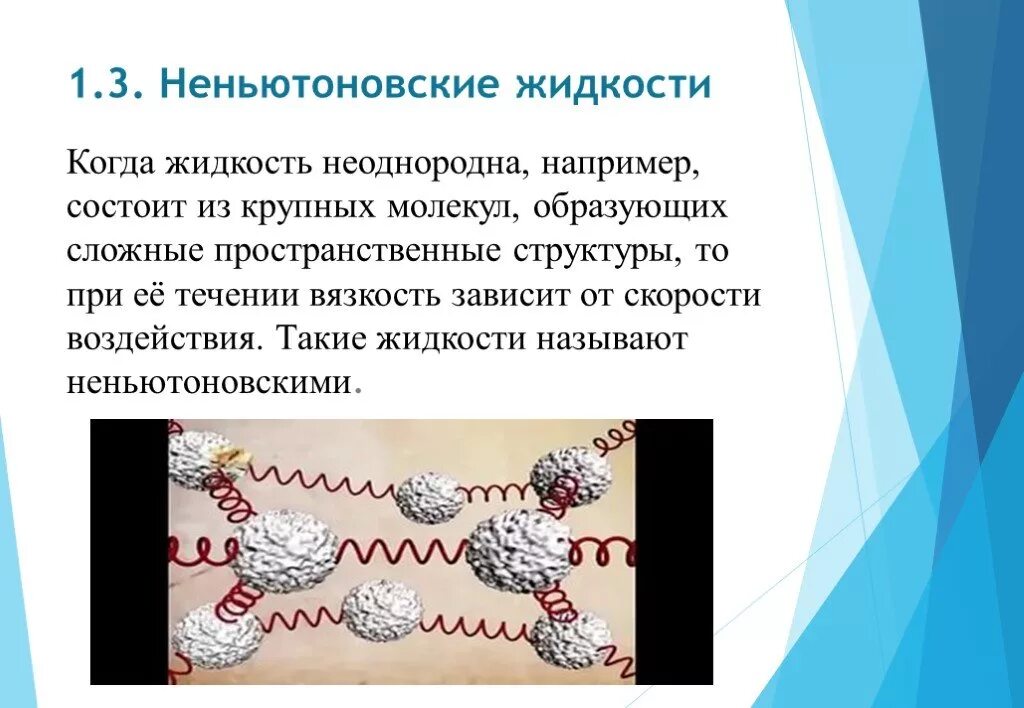 1.3. Неньютоновские жидкости

Когда жидкость неоднородна, например, состоит из крупных молекул, образующих сложные пространственные структуры, то при её течении вязкость зависит от скорости воздействия. Такие жидкости называют неньютоновскими.